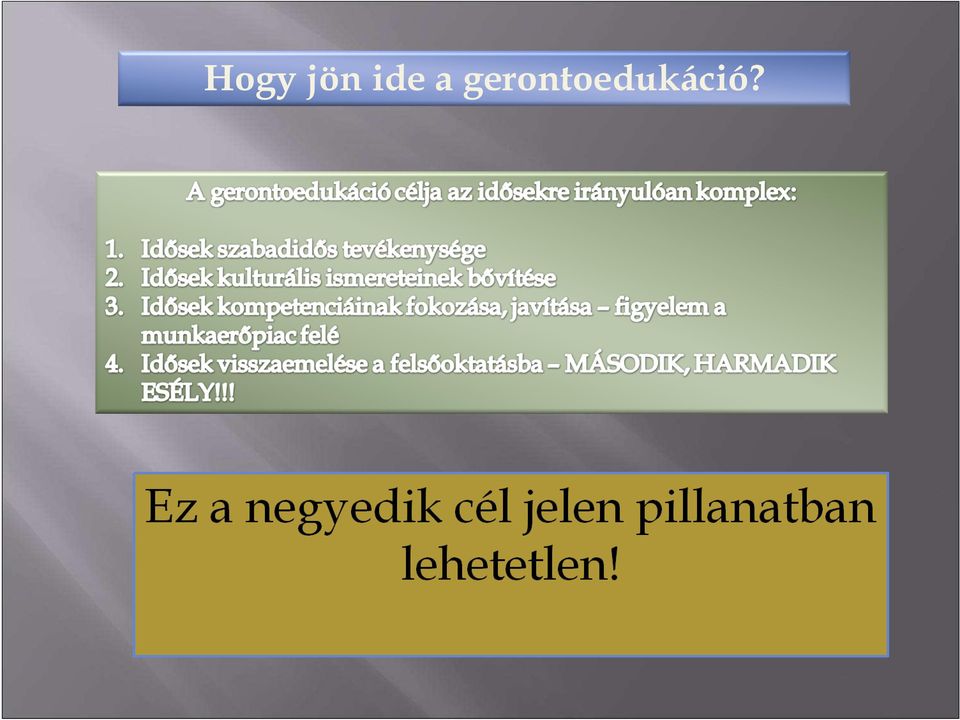 Hogy jön ide a gerontoedukáció?

A gerontoedukáció célja az idősekre irányulóan komplex:

1. Idősek szabadidős tevékenysége
2. Idősek kulturális ismereteinek bővítése
3. Idősek kompetenciáinak fokozása, javítása – figyelem a munkaerőpiac felé
4. Idősek visszaemelése a felsőoktatásba – MÁSODIK, HARMADIK ESÉLY!!!

Ez a negyedik cél jelen pillanatban lehetetlen!